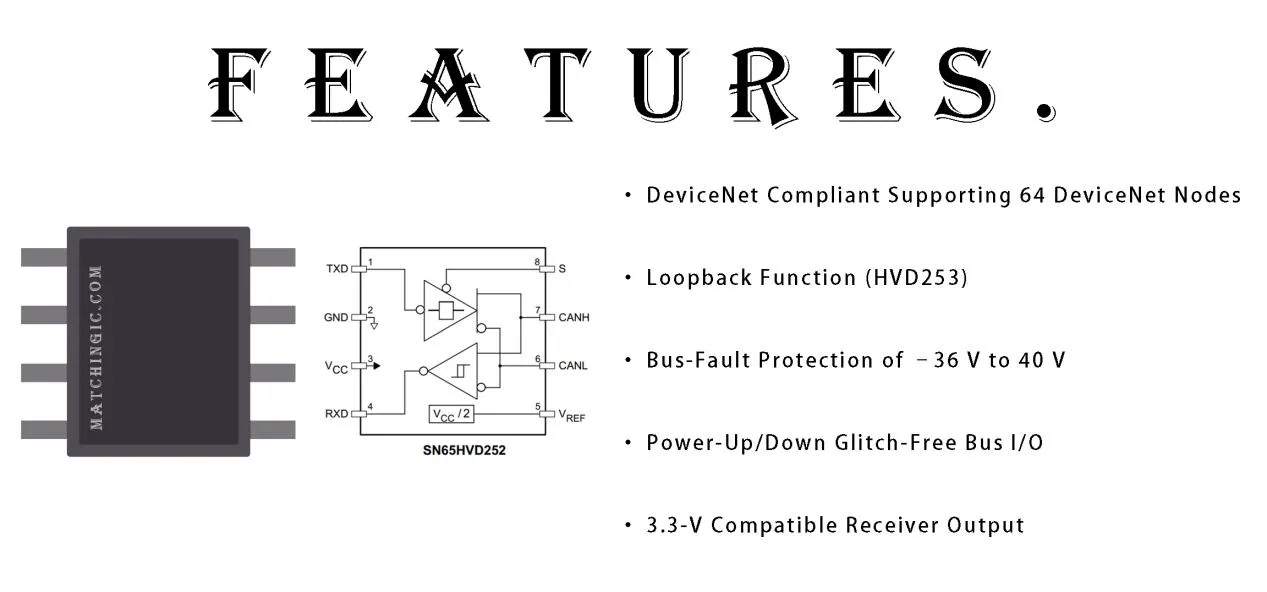 FEATURES.

MATCHINGIC.COM

TXD 1
GND 2
$V_{CC}$ 3
RXD 4
8 S
7 CANH
6 CANL
5 $V_{REF}$
$V_{CC}/2$
SN65HVD252

• DeviceNet Compliant Supporting 64 DeviceNet Nodes

• Loopback Function (HVD253)

• Bus-Fault Protection of −36 V to 40 V

• Power-Up/Down Glitch-Free Bus I/O

• 3.3-V Compatible Receiver Output